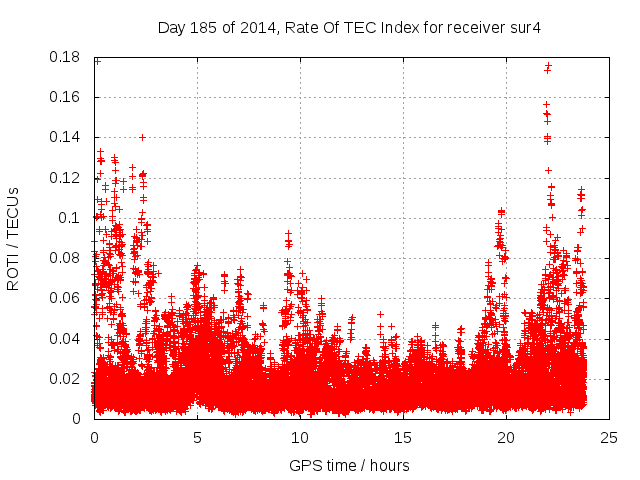 Day 185 of 2014, Rate Of TEC Index for receiver sur4

ROTI / TECUs

0.18
0.16
0.14
0.12
0.1
0.08
0.06
0.04
0.02
0

0
5
10
15
20
25

GPS time / hours